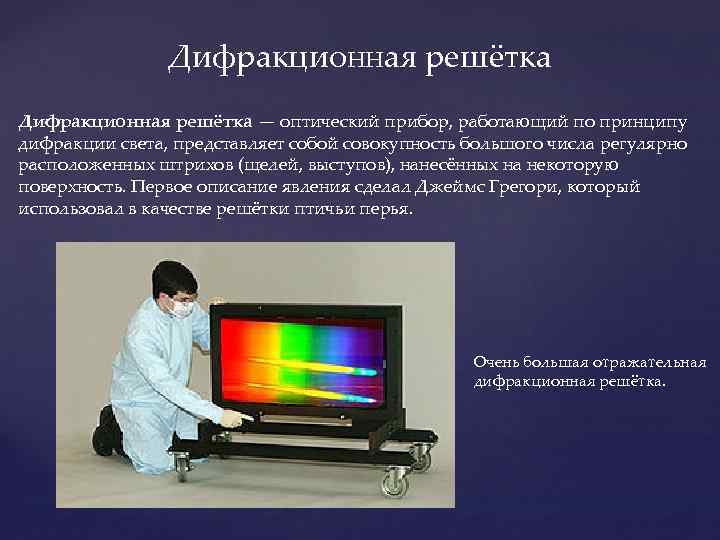 Дифракционная решётка

Дифракционная решётка — оптический прибор, работающий по принципу дифракции света, представляет собой совокупность большого числа регулярно расположенных штрихов (щелей, выступов), нанесённых на некоторую поверхность. Первое описание явления сделал Джеймс Грегори, который использовал в качестве решётки птичьи перья.

Очень большая отражательная дифракционная решётка.